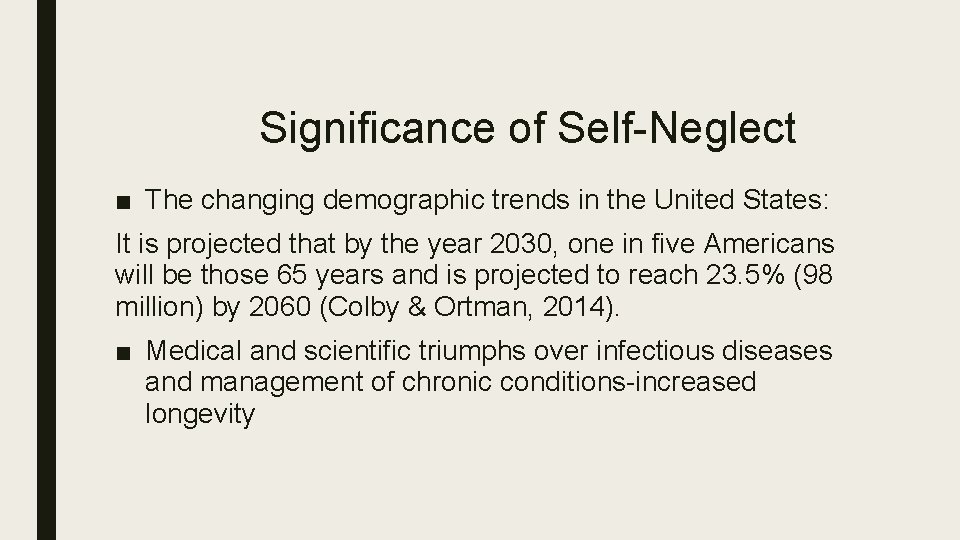 Significance of Self-Neglect

■ The changing demographic trends in the United States:

It is projected that by the year 2030, one in five Americans will be those 65 years and is projected to reach 23.5% (98 million) by 2060 (Colby & Ortman, 2014).

■ Medical and scientific triumphs over infectious diseases and management of chronic conditions-increased longevity